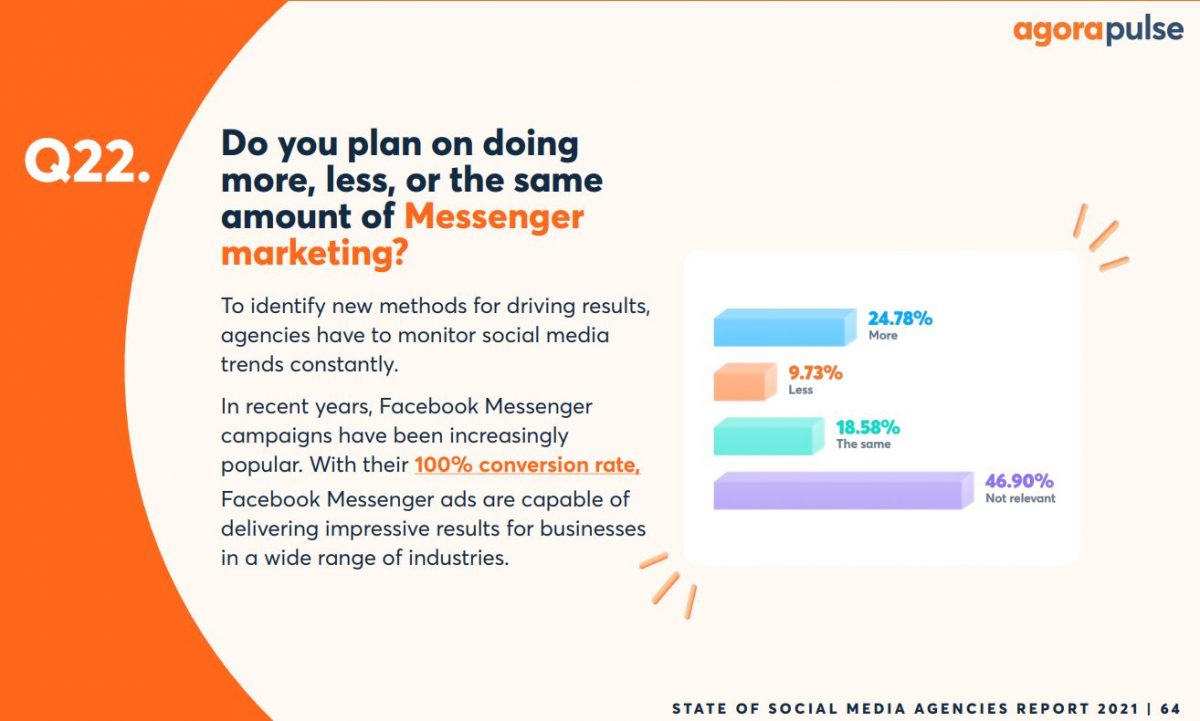 agorapulse

Q22.

Do you plan on doing more, less, or the same amount of Messenger marketing?

To identify new methods for driving results, agencies have to monitor social media trends constantly.

In recent years, Facebook Messenger campaigns have been increasingly popular. With their 100% conversion rate, Facebook Messenger ads are capable of delivering impressive results for businesses in a wide range of industries.

24.78%
More

9.73%
Less

18.58%
The same

46.90%
Not relevant

STATE OF SOCIAL MEDIA AGENCIES REPORT 2021 | 64